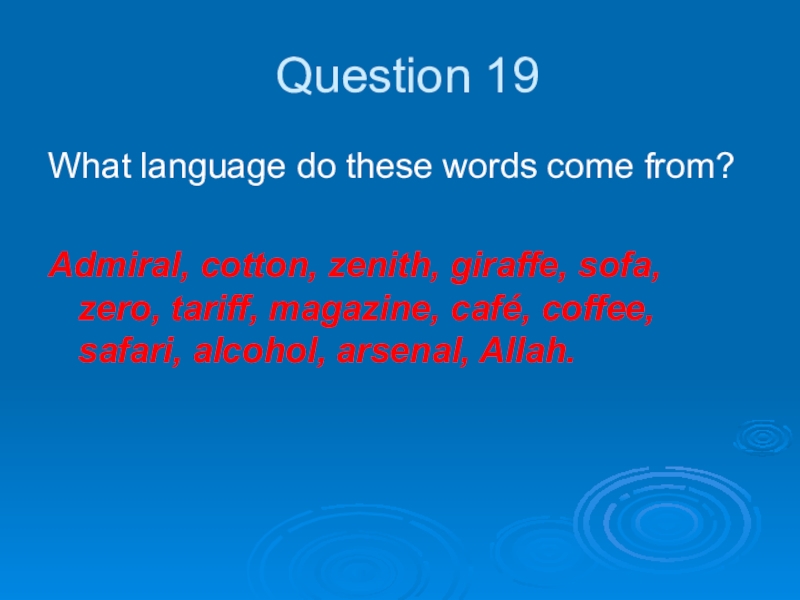 Question 19

What language do these words come from?

Admiral, cotton, zenith, giraffe, sofa, zero, tariff, magazine, café, coffee, safari, alcohol, arsenal, Allah.